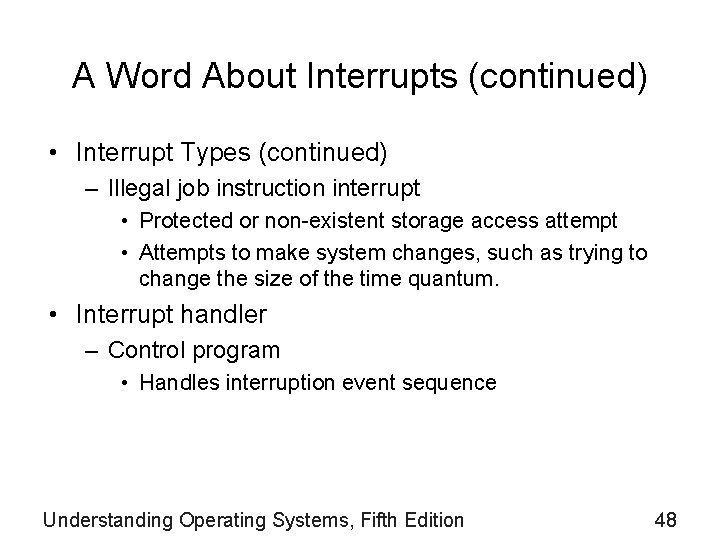 A Word About Interrupts (continued)

• Interrupt Types (continued)
– Illegal job instruction interrupt
• Protected or non-existent storage access attempt
• Attempts to make system changes, such as trying to change the size of the time quantum.

• Interrupt handler
– Control program
• Handles interruption event sequence

Understanding Operating Systems, Fifth Edition

48